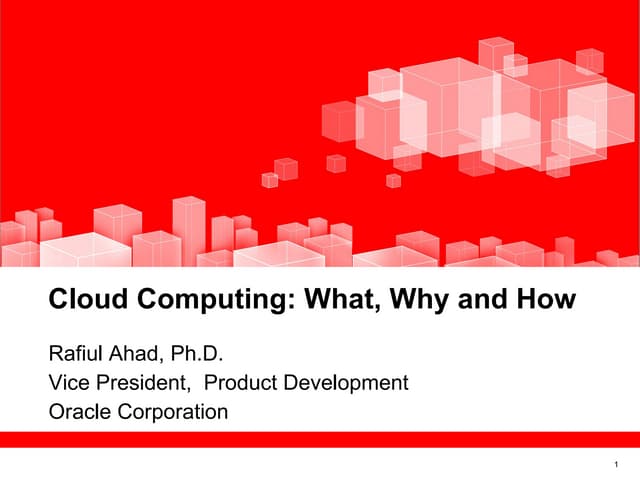 Cloud Computing: What, Why and How

Rafiul Ahad, Ph.D.
Vice President,  Product Development
Oracle Corporation

1